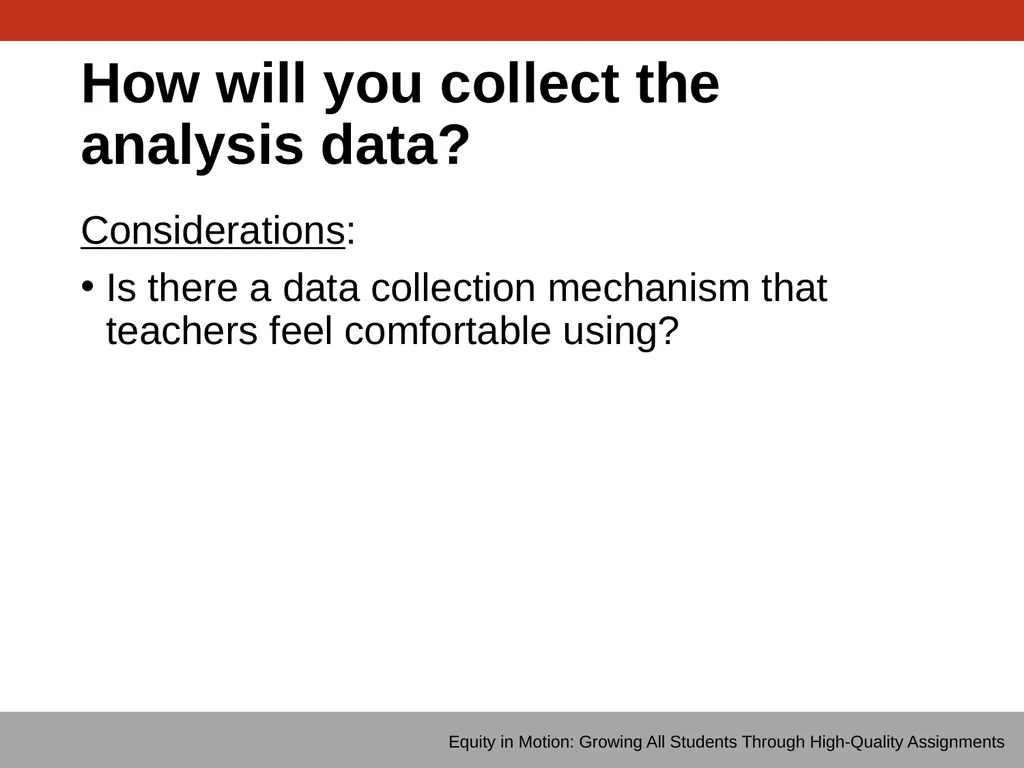 How will you collect the analysis data?

Considerations:

• Is there a data collection mechanism that teachers feel comfortable using?

Equity in Motion: Growing All Students Through High-Quality Assignments